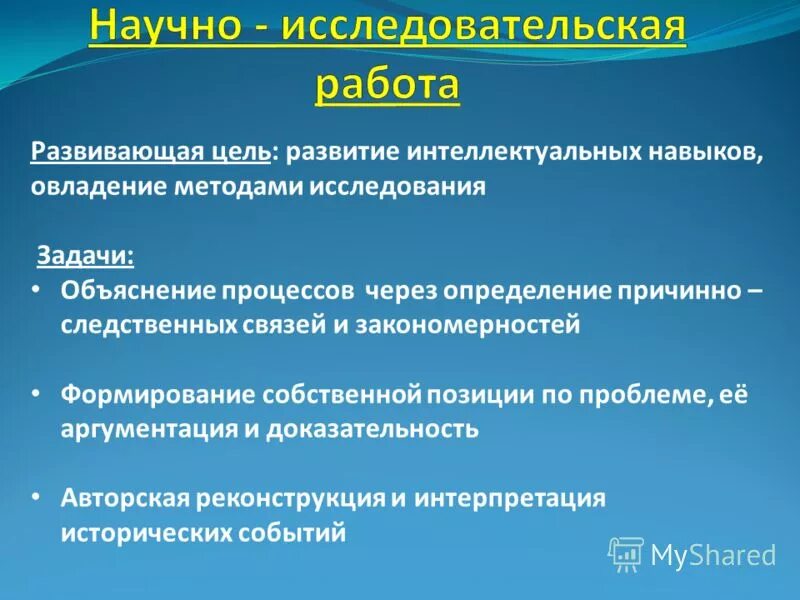 Научно - исследовательская работа

Развивающая цель: развитие интеллектуальных навыков, овладение методами исследования

Задачи:
• Объяснение процессов через определение причинно – следственных связей и закономерностей

• Формирование собственной позиции по проблеме, её аргументация и доказательность

• Авторская реконструкция и интерпретация исторических событий

MyShared